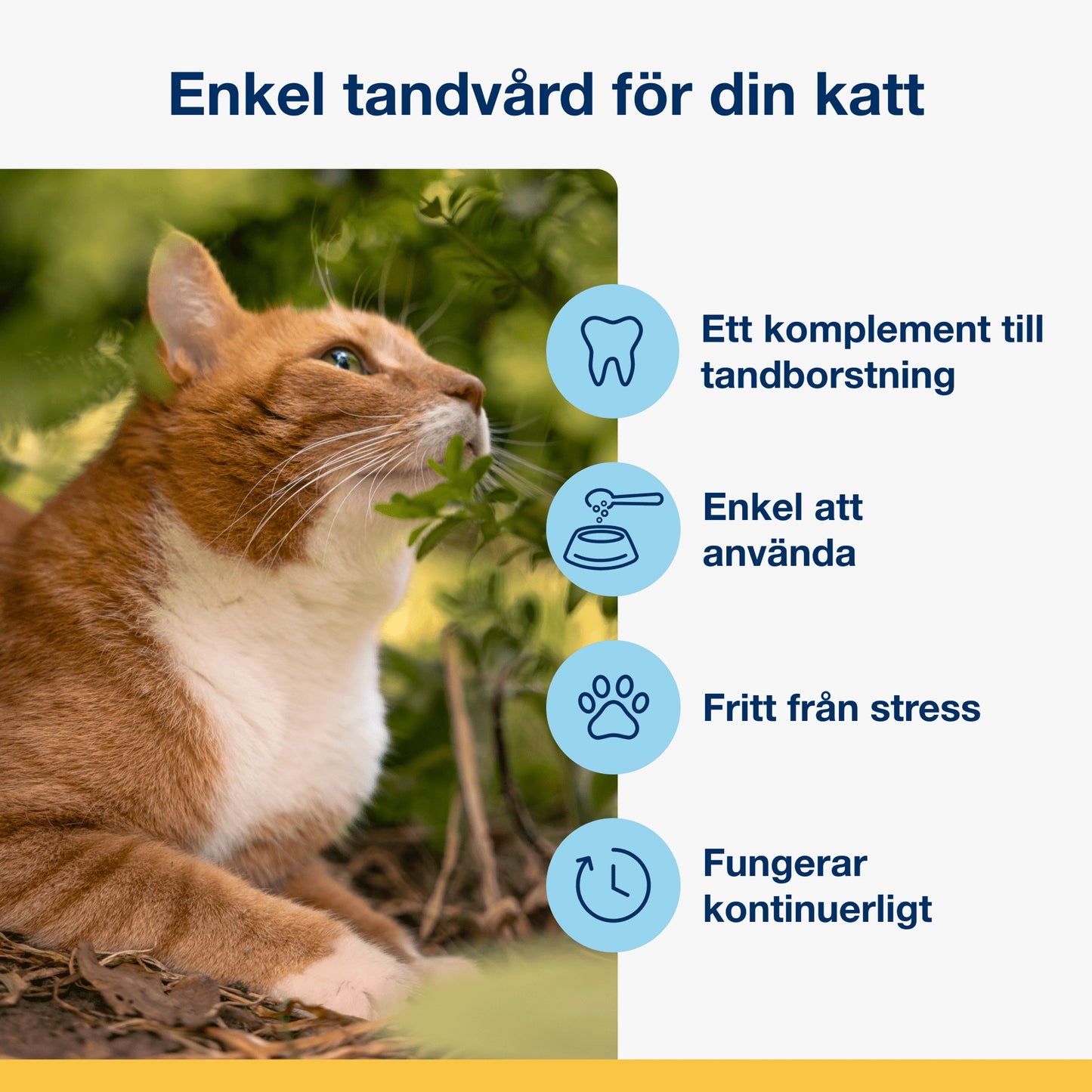 Enkel tandvård för din katt

Ett komplement till tandborstning

Enkel att använda

Fritt från stress

Fungerar kontinuerligt